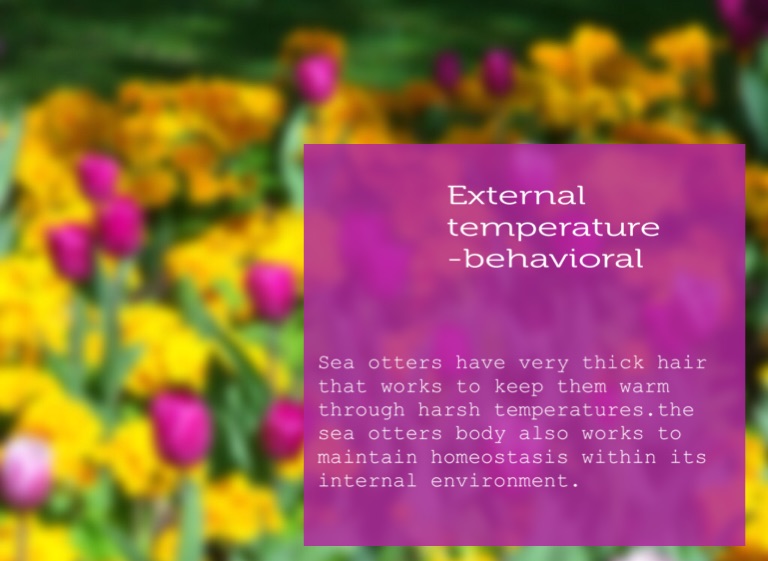 External temperature -behavioral

Sea otters have very thick hair that works to keep them warm through harsh temperatures.the sea otters body also works to maintain homeostasis within its internal environment.